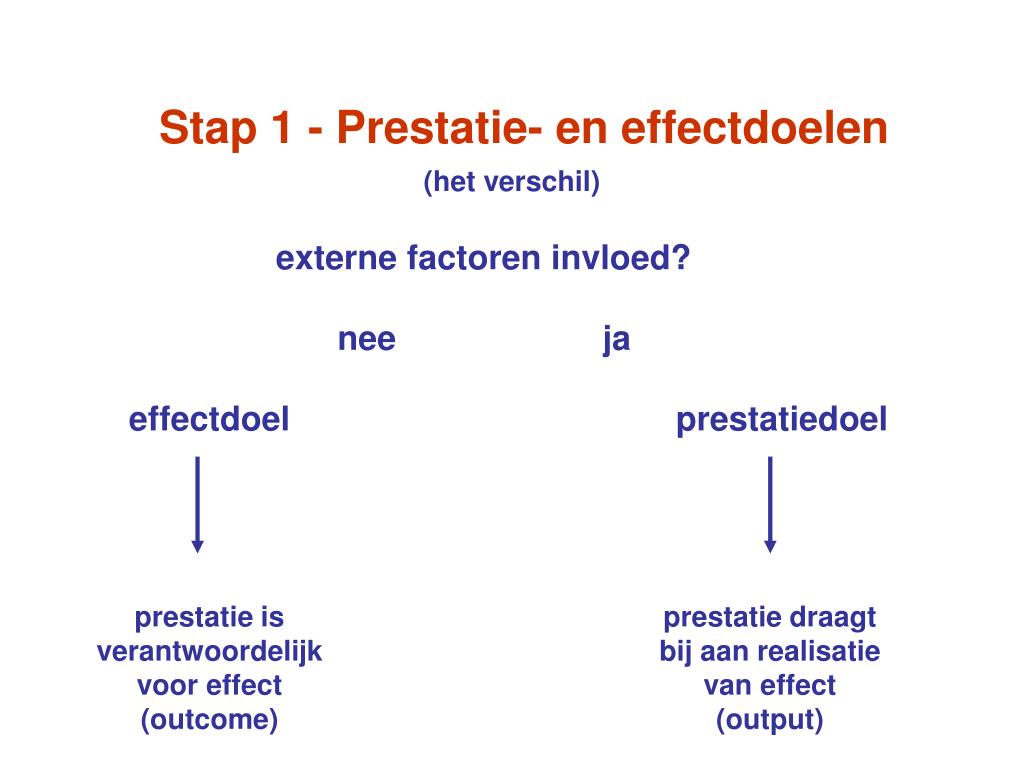 Stap 1 - Prestatie- en effectdoelen

(het verschil)

externe factoren invloed?

nee

ja

effectdoel

prestatiedoel

prestatie is verantwoordelijk voor effect (outcome)

prestatie draagt bij aan realisatie van effect (output)